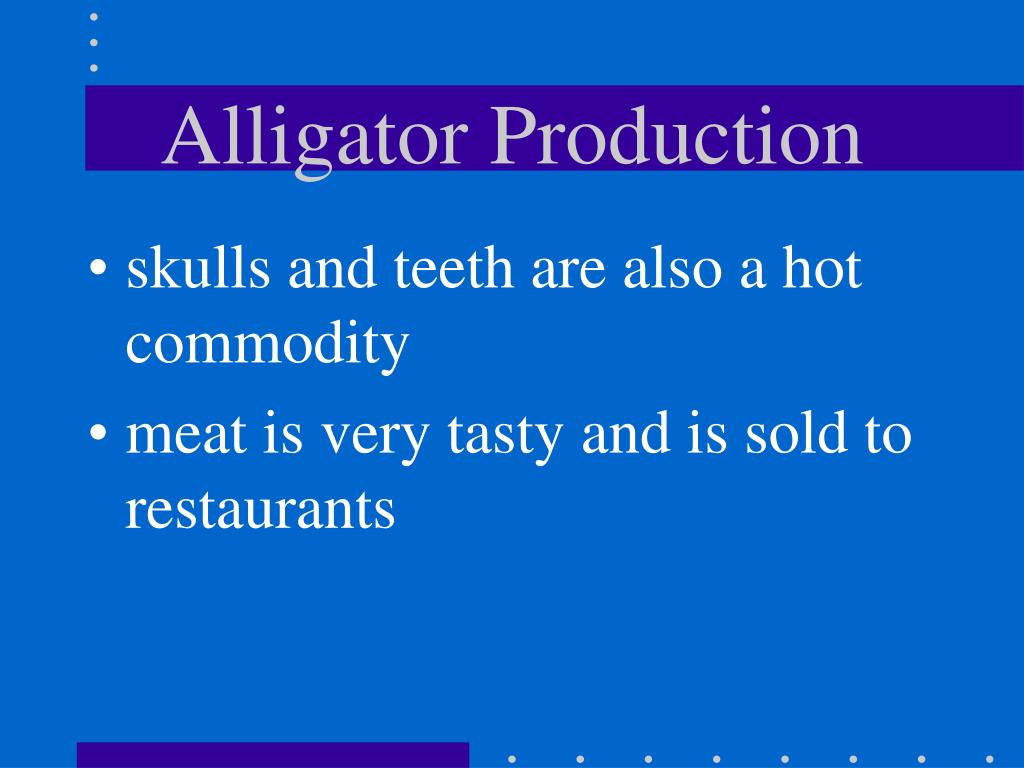 Alligator Production

• skulls and teeth are also a hot commodity

• meat is very tasty and is sold to restaurants